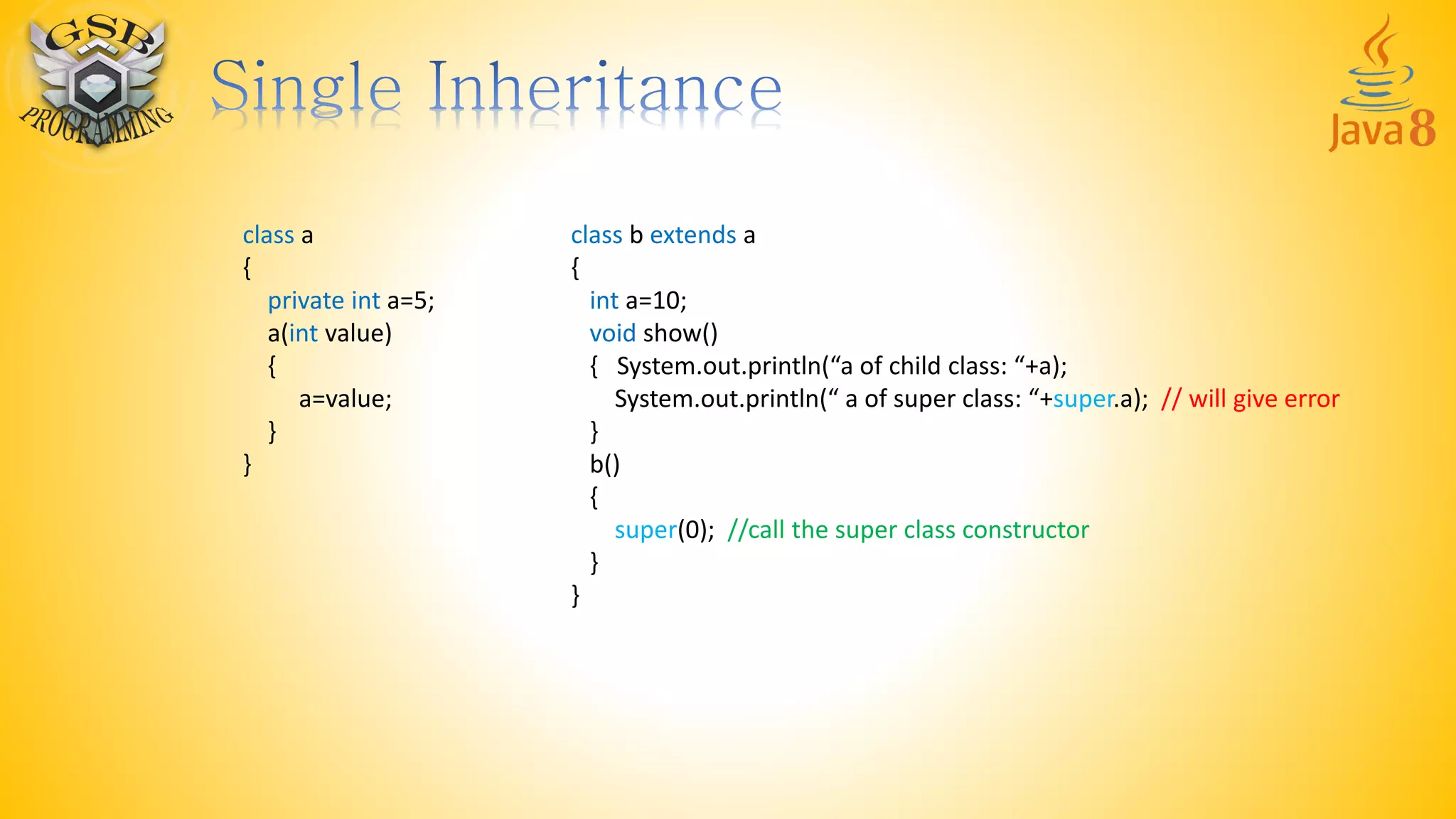 GSB PROGRAMMING

Single Inheritance

Java 8

class a
{
private int a=5;
a(int value)
{
a=value;
}
}

class b extends a
{
int a=10;
void show()
{ System.out.println(“a of child class: “+a);
System.out.println(“ a of super class: “+super.a); // will give error
}
b()
{
super(0); //call the super class constructor
}
}